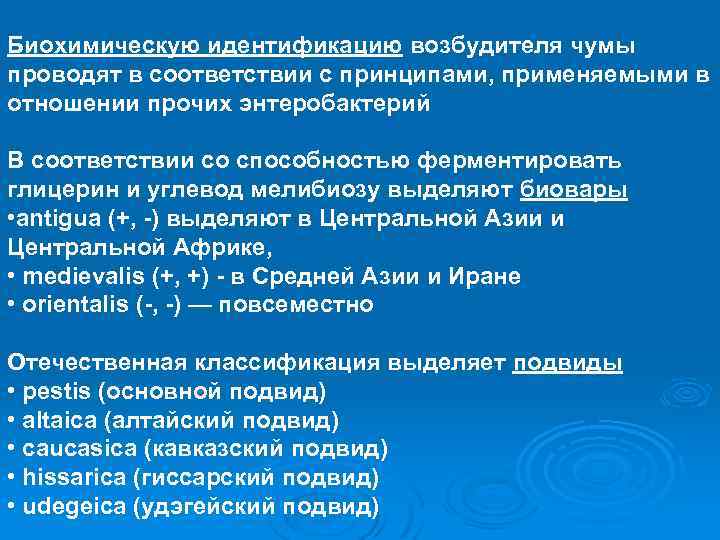 Биохимическую идентификацию возбудителя чумы проводят в соответствии с принципами, применяемыми в отношении прочих энтеробактерий

В соответствии со способностью ферментировать глицерин и углевод мелибиозу выделяют биовары
•antigua (+, -) выделяют в Центральной Азии и Центральной Африке,
• medievalis (+, +) - в Средней Азии и Иране
• orientalis (-, -) — повсеместно

Отечественная классификация выделяет подвиды
• pestis (основной подвид)
• altaica (алтайский подвид)
• caucasica (кавказский подвид)
• hissarica (гиссарский подвид)
• udegeica (удэгейский подвид)